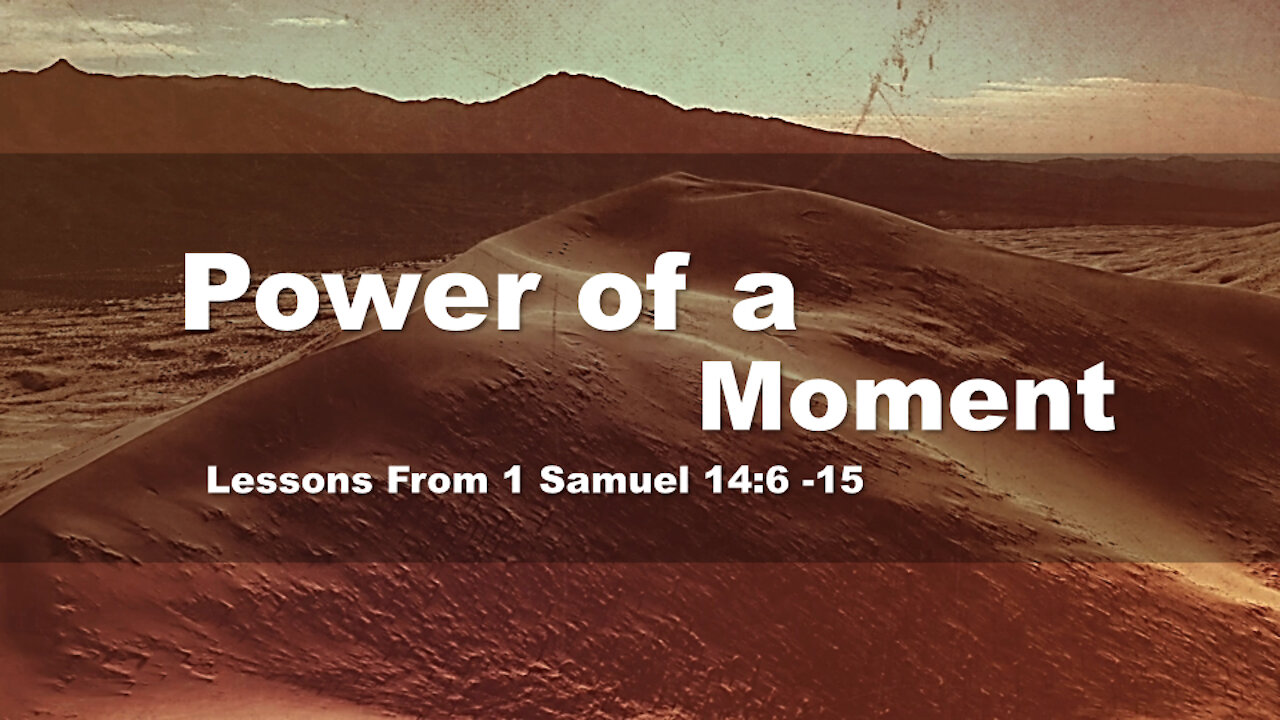 Power of a Moment

Lessons From 1 Samuel 14:6 -15